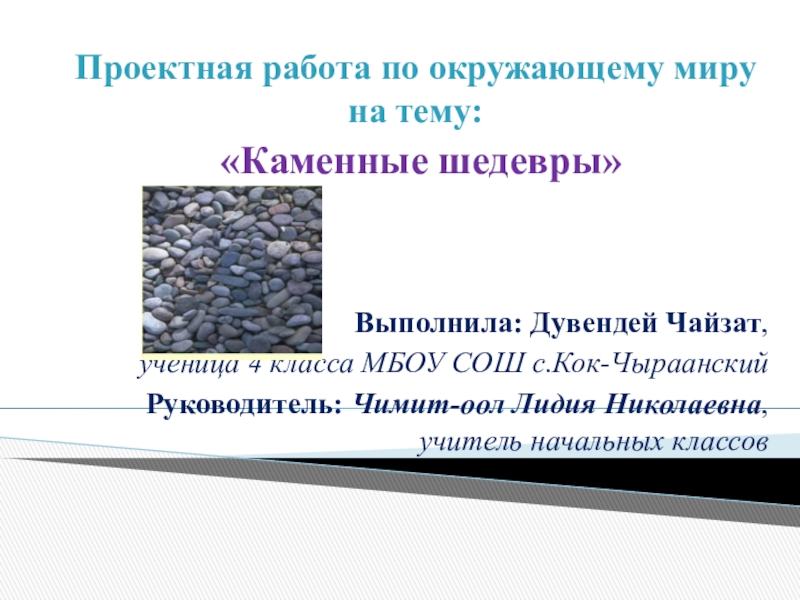 Проектная работа по окружающему миру на тему:

«Каменные шедевры»

Выполнила: Дувендей Чайзат,
ученица 4 класса МБОУ СОШ с.Кок-Чыраанский
Руководитель: Чимит-оол Лидия Николаевна,
учитель начальных классов